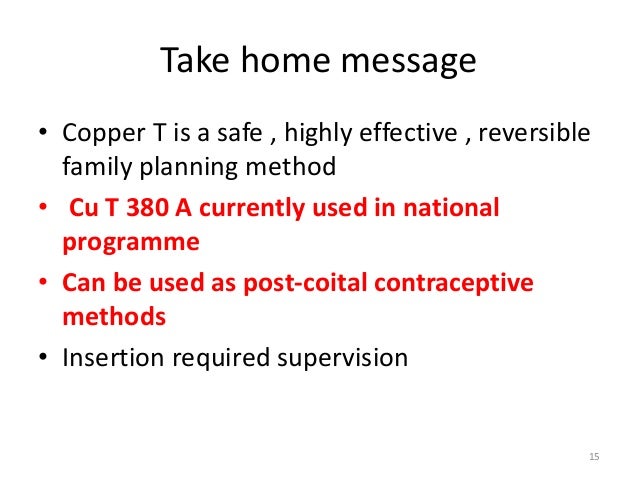 Take home message

• Copper T is a safe , highly effective , reversible family planning method

• Cu T 380 A currently used in national programme

• Can be used as post-coital contraceptive methods

• Insertion required supervision

15